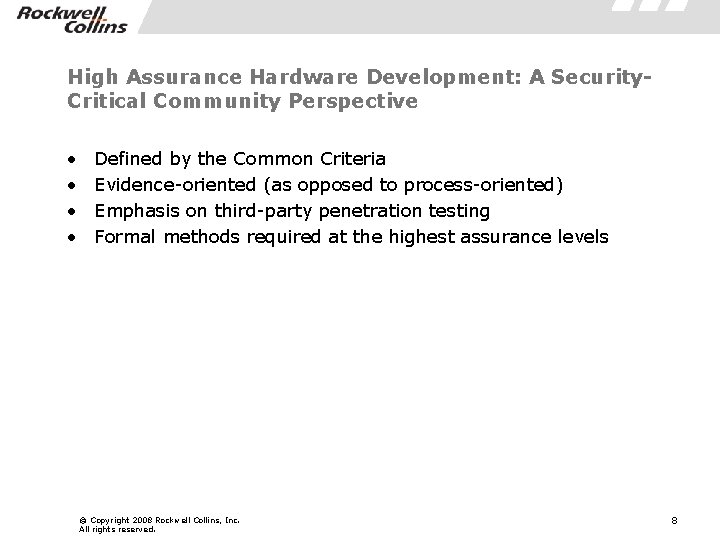 Rockwell Collins

High Assurance Hardware Development: A Security-Critical Community Perspective

• Defined by the Common Criteria
• Evidence-oriented (as opposed to process-oriented)
• Emphasis on third-party penetration testing
• Formal methods required at the highest assurance levels

© Copyright 2008 Rockwell Collins, Inc.
All rights reserved.

8